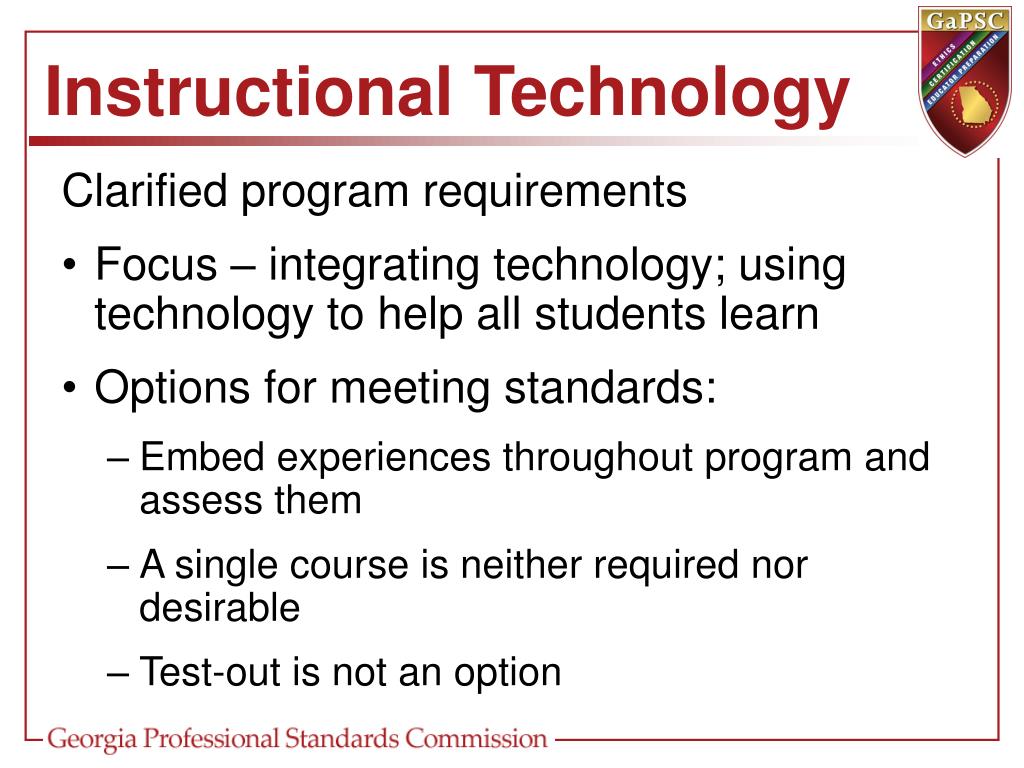 Instructional Technology

GaPSC
ETHICS
CERTIFICATION
EDUCATOR PREPARATION

Clarified program requirements

• Focus – integrating technology; using technology to help all students learn

• Options for meeting standards:

– Embed experiences throughout program and assess them

– A single course is neither required nor desirable

– Test-out is not an option

Georgia Professional Standards Commission